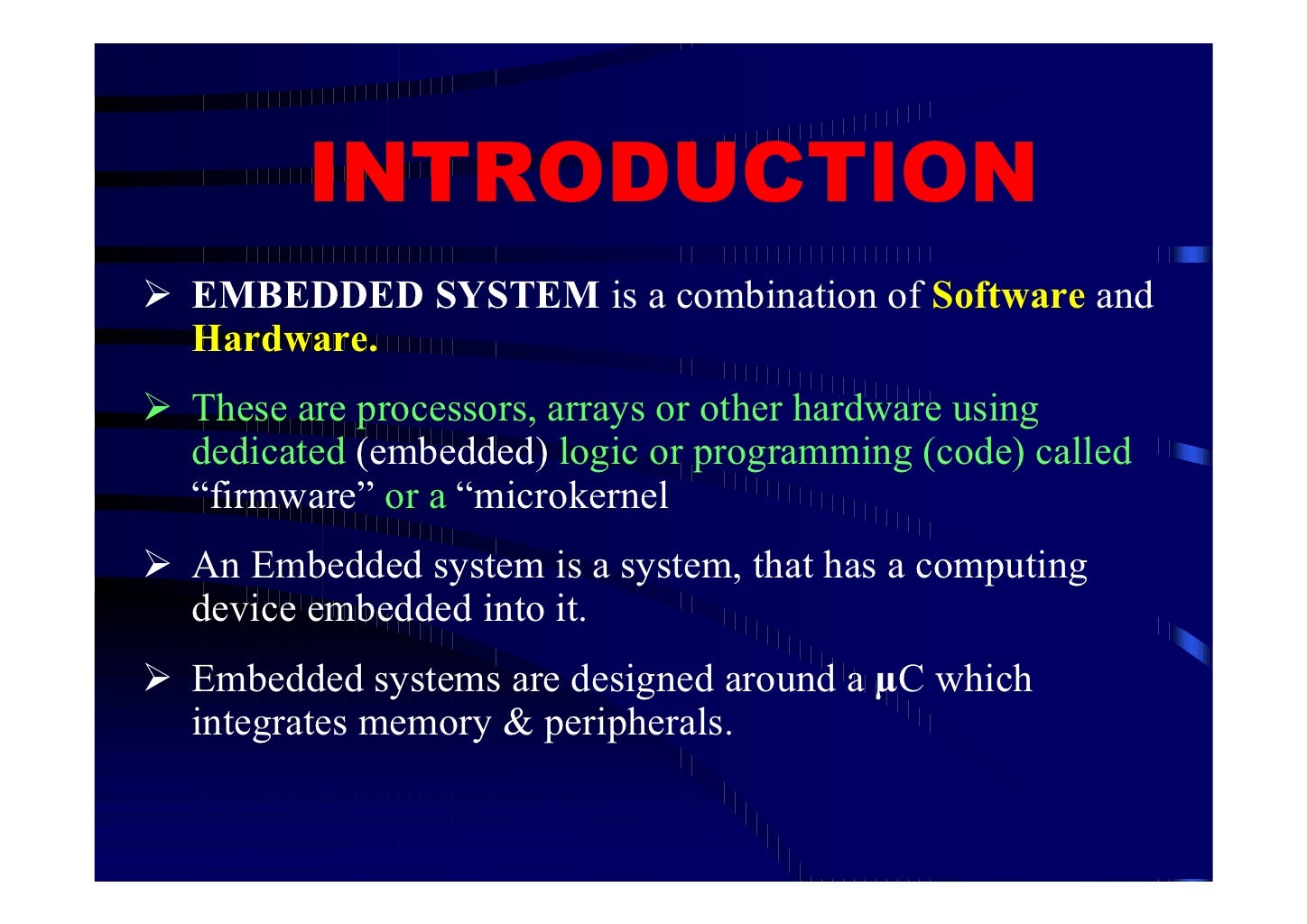 INTRODUCTION

➢ EMBEDDED SYSTEM is a combination of Software and Hardware.

➢ These are processors, arrays or other hardware using dedicated (embedded) logic or programming (code) called “firmware” or a “microkernel

➢ An Embedded system is a system, that has a computing device embedded into it.

➢ Embedded systems are designed around a µC which integrates memory & peripherals.